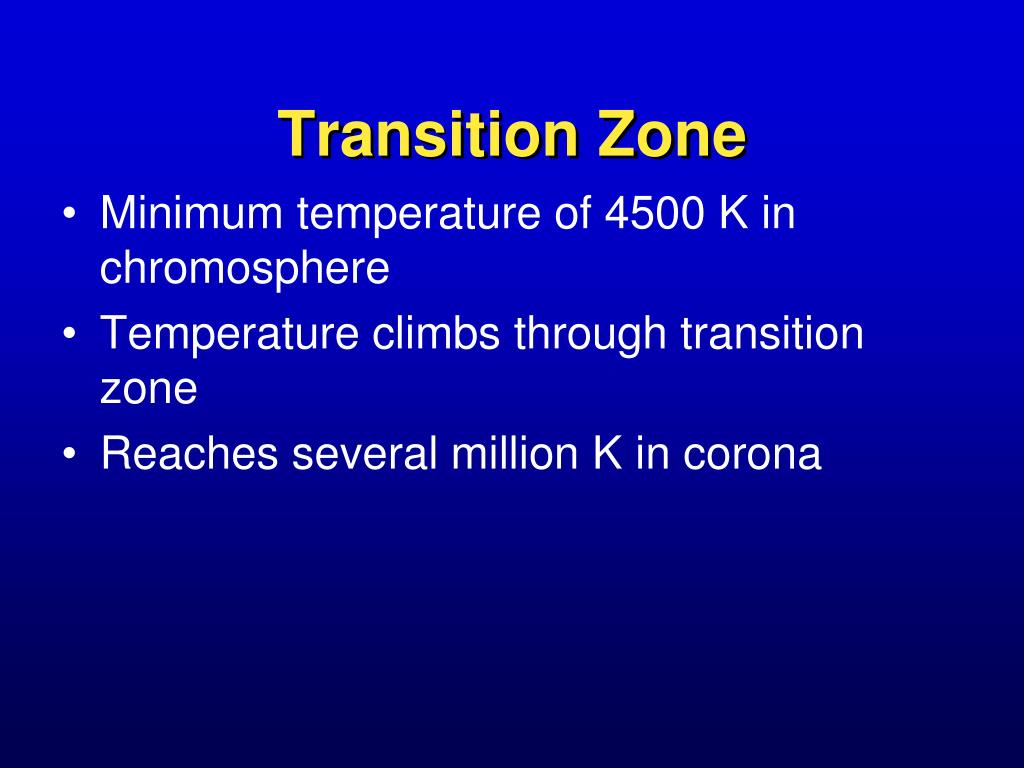 Transition Zone

• Minimum temperature of 4500 K in chromosphere
• Temperature climbs through transition zone
• Reaches several million K in corona